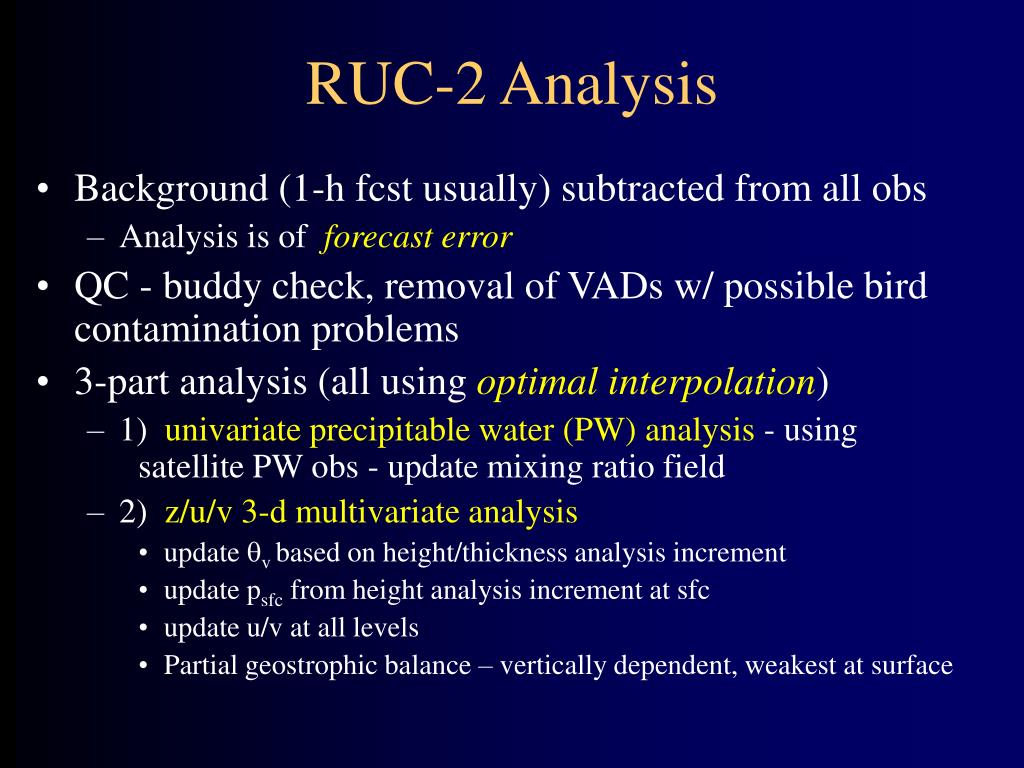 RUC-2 Analysis

• Background (1-h fcst usually) subtracted from all obs
  – Analysis is of forecast error
• QC - buddy check, removal of VADs w/ possible bird contamination problems
• 3-part analysis (all using optimal interpolation)
  – 1) univariate precipitable water (PW) analysis - using satellite PW obs - update mixing ratio field
  – 2) z/u/v 3-d multivariate analysis
    • update $\theta_v$ based on height/thickness analysis increment
    • update $p_{sfc}$ from height analysis increment at sfc
    • update u/v at all levels
    • Partial geostrophic balance – vertically dependent, weakest at surface